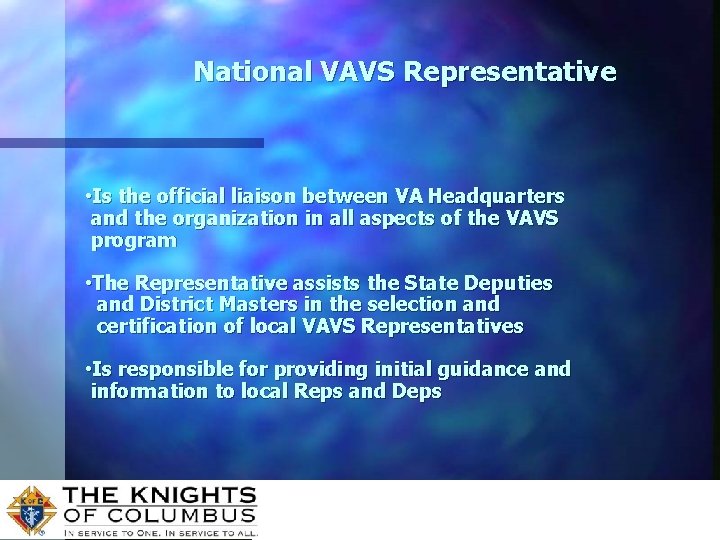 National VAVS Representative

•Is the official liaison between VA Headquarters and the organization in all aspects of the VAVS program

•The Representative assists the State Deputies and District Masters in the selection and certification of local VAVS Representatives

•Is responsible for providing initial guidance and information to local Reps and Deps

K of C

THE KNIGHTS OF COLUMBUS
IN SERVICE TO ONE. IN SERVICE TO ALL.